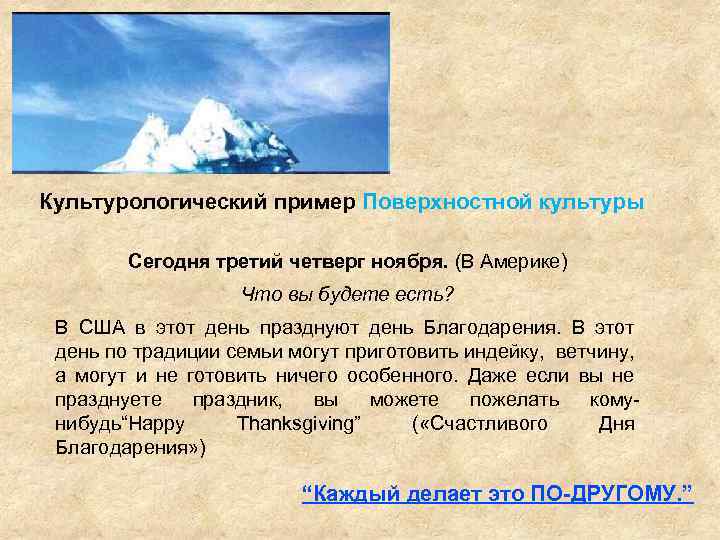 Культурологический пример Поверхностной культуры

Сегодня третий четверг ноября. (В Америке)

Что вы будете есть?

В США в этот день празднуют день Благодарения. В этот день по традиции семьи могут приготовить индейку, ветчину, а могут и не готовить ничего особенного. Даже если вы не празднуете праздник, вы можете пожелать кому-нибудь“Happy Thanksgiving” («Счастливого Дня Благодарения»)

“Каждый делает это ПО-ДРУГОМУ.”